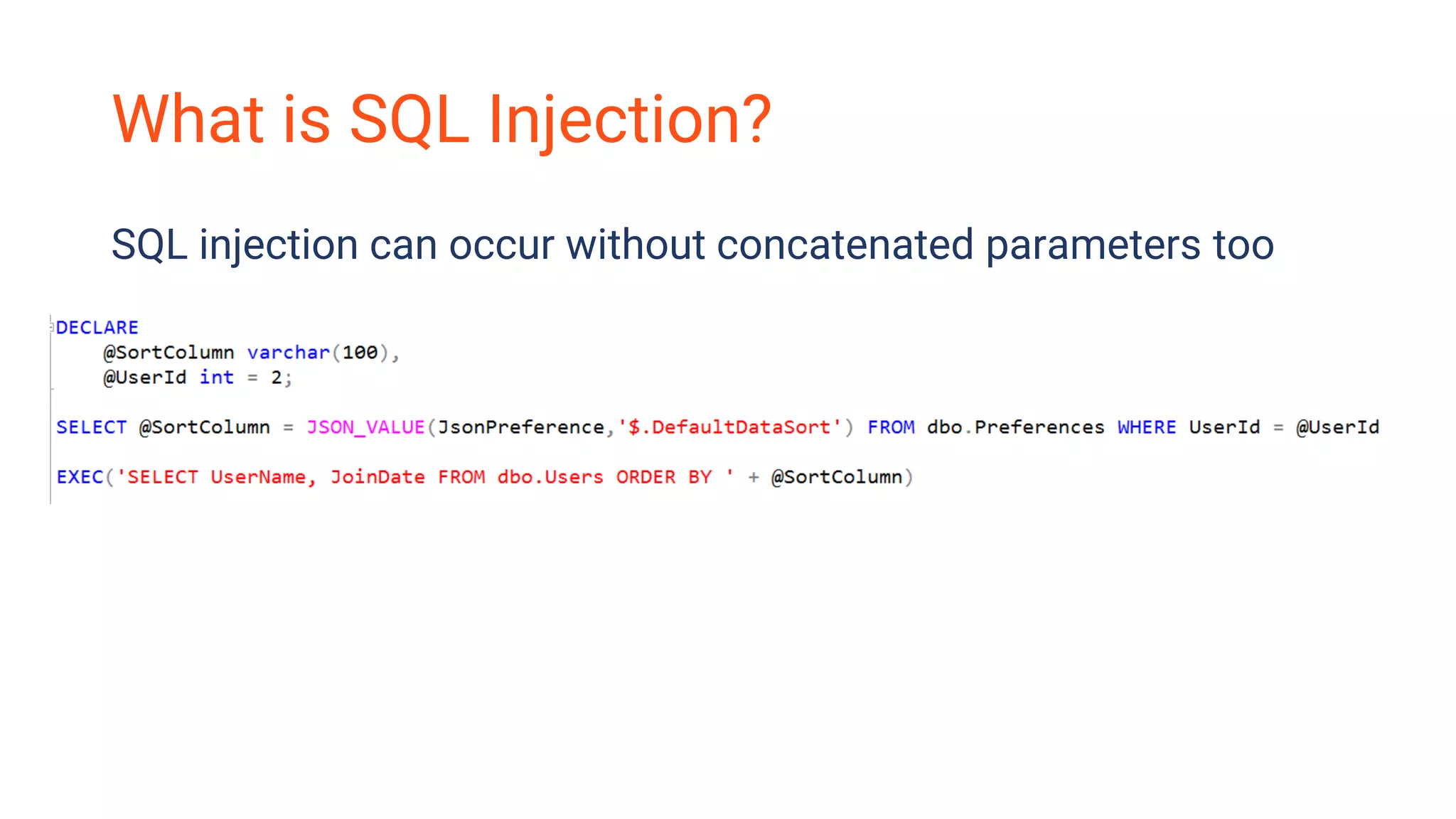 What is SQL Injection?

SQL injection can occur without concatenated parameters too

DECLARE
    @SortColumn varchar(100),
    @UserId int = 2;

SELECT @SortColumn = JSON_VALUE(JsonPreference,'$.DefaultDataSort') FROM dbo.Preferences WHERE UserId = @UserId

EXEC('SELECT UserName, JoinDate FROM dbo.Users ORDER BY ' + @SortColumn)